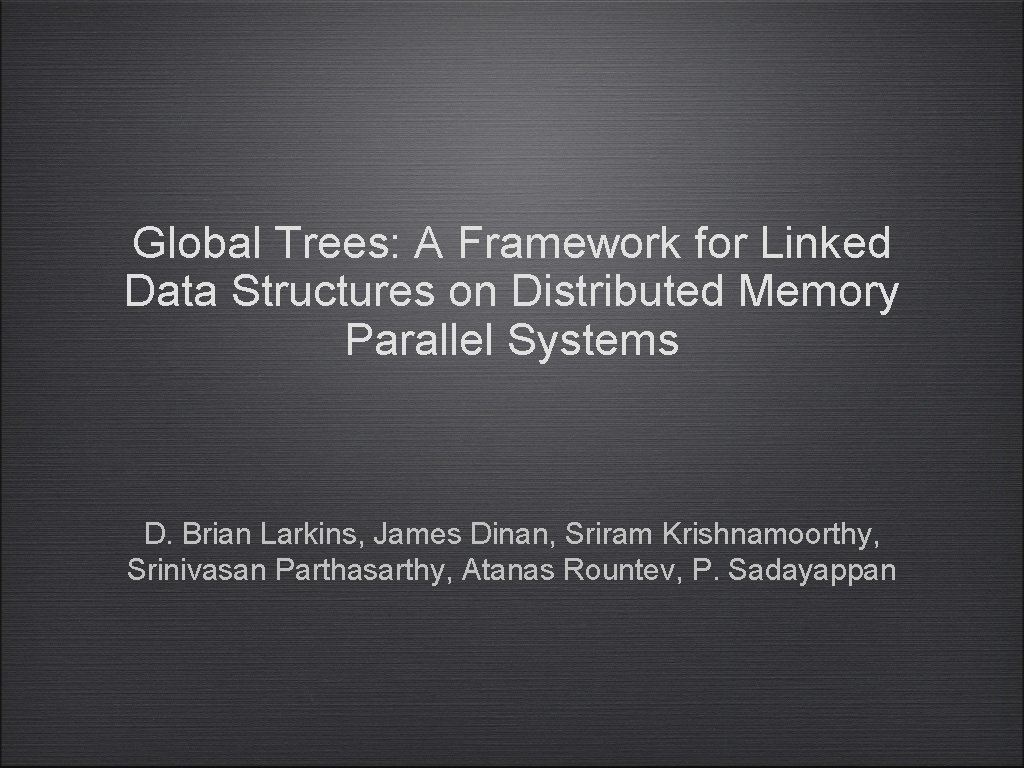 Global Trees: A Framework for Linked Data Structures on Distributed Memory Parallel Systems

D. Brian Larkins, James Dinan, Sriram Krishnamoorthy, Srinivasan Parthasarthy, Atanas Rountev, P. Sadayappan